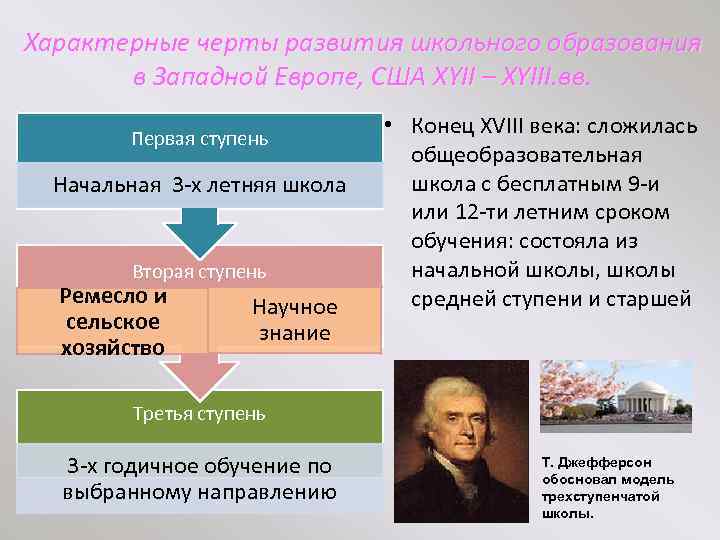 Характерные черты развития школьного образования в Западной Европе, США XYII – XYIII.вв.

Первая ступень

Начальная 3-х летняя школа

Вторая ступень

Ремесло и сельское хозяйство

Научное знание

Третья ступень

3-х годичное обучение по выбранному направлению

• Конец XVIII века: сложилась общеобразовательная школа с бесплатным 9-и или 12-ти летним сроком обучения: состояла из начальной школы, школы средней ступени и старшей

Т. Джефферсон обосновал модель трехступенчатой школы.